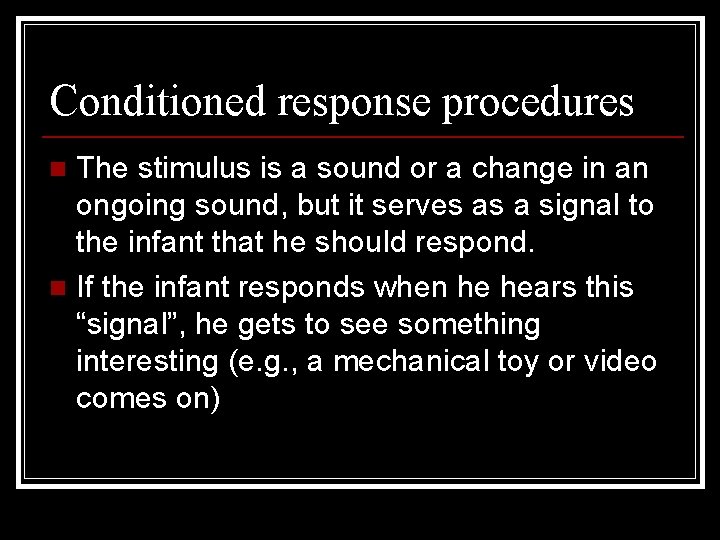 Conditioned response procedures

The stimulus is a sound or a change in an ongoing sound, but it serves as a signal to the infant that he should respond.

If the infant responds when he hears this “signal”, he gets to see something interesting (e.g., a mechanical toy or video comes on)